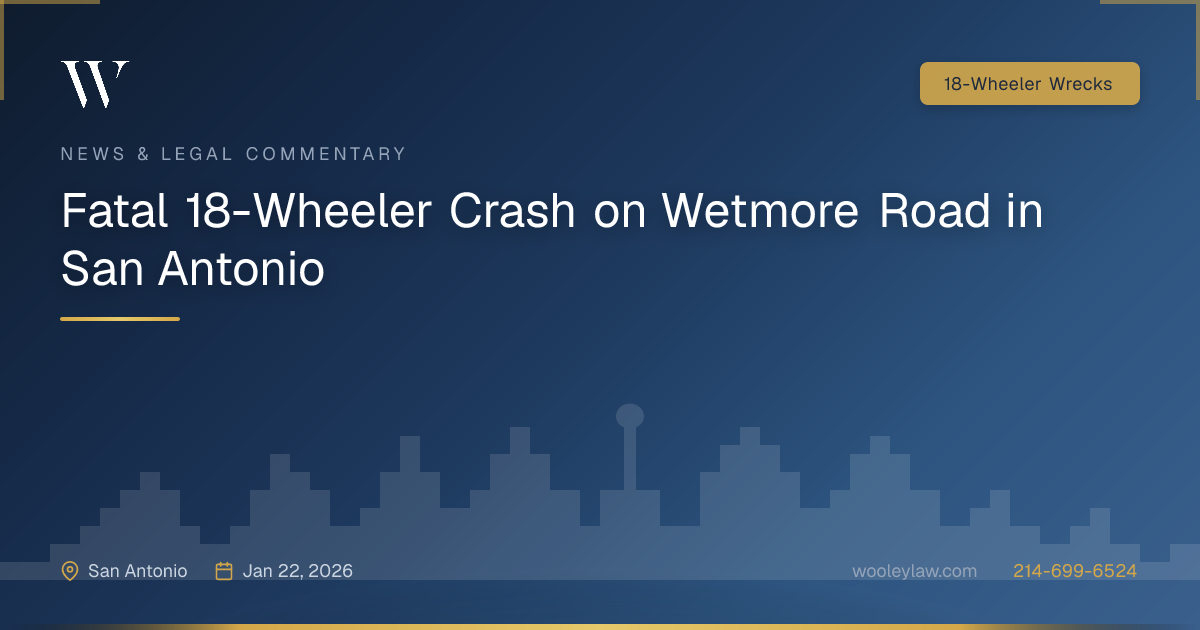 W

18-Wheeler Wrecks

NEWS & LEGAL COMMENTARY

Fatal 18-Wheeler Crash on Wetmore Road in San Antonio

San Antonio Jan 22, 2026 wooleylaw.com 214-699-6524